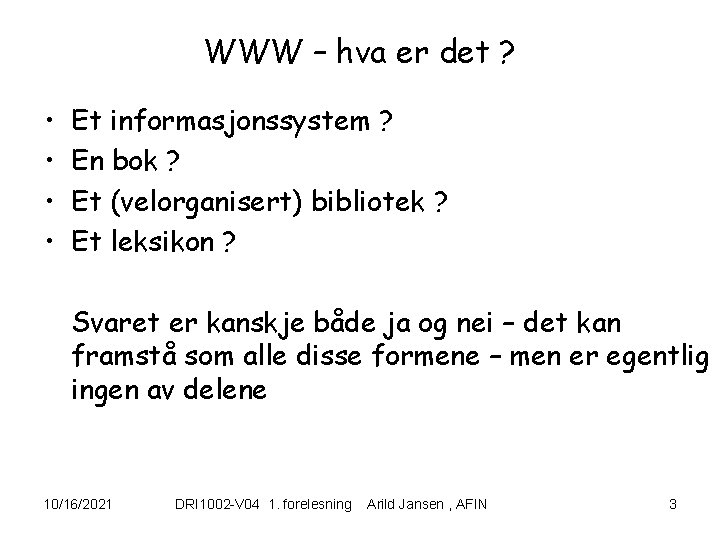 WWW – hva er det ?

• Et informasjonssystem ?
• En bok ?
• Et (velorganisert) bibliotek ?
• Et leksikon ?

Svaret er kanskje både ja og nei – det kan framstå som alle disse formene – men er egentlig ingen av delene

10/16/2021 DRI1002-V04 1. forelesning Arild Jansen , AFIN 3